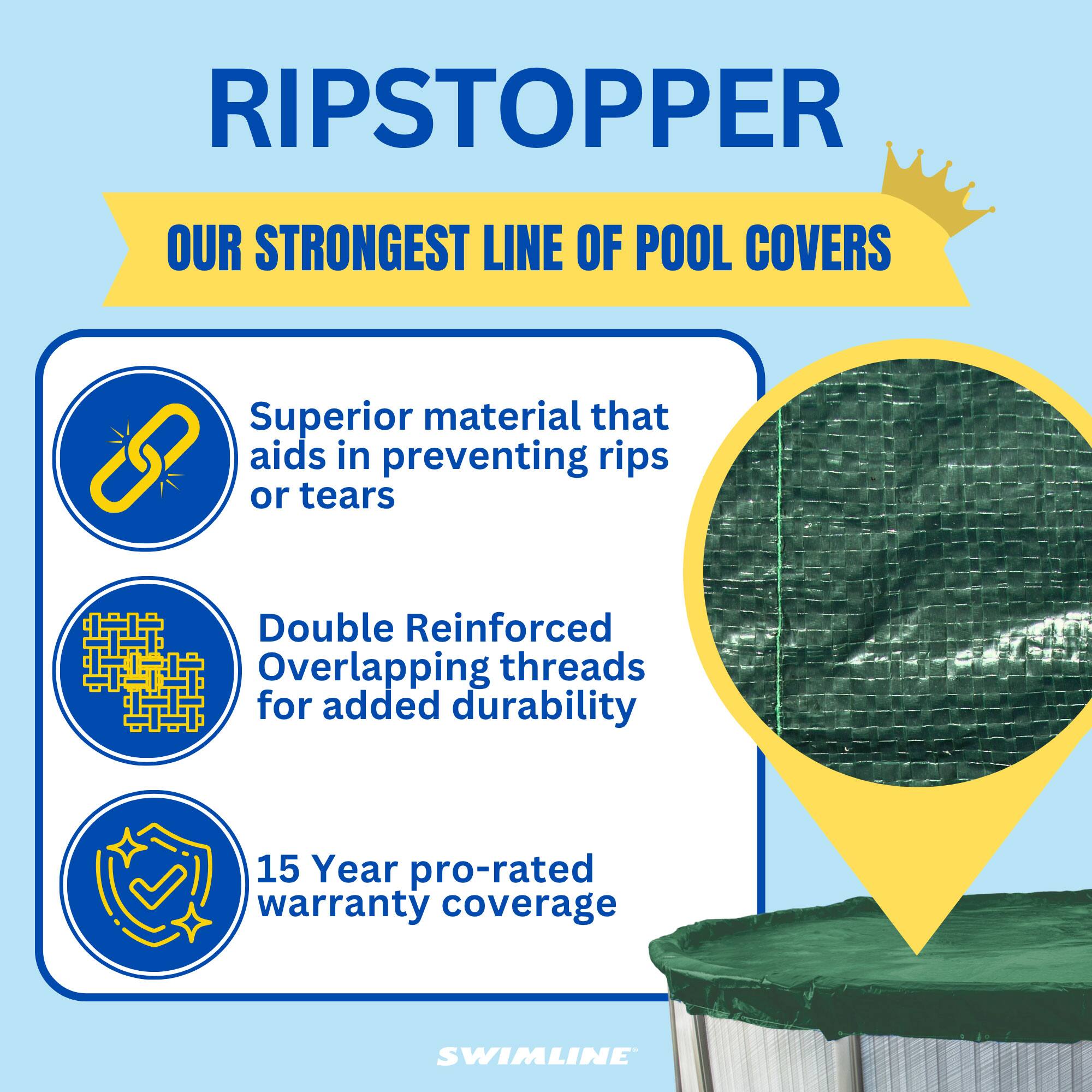 RIPSTOPPER

OUR STRONGEST LINE OF POOL COVERS

Superior material that aids in preventing rips or tears

Double Reinforced Overlapping threads for added durability

15 Year pro-rated warranty coverage

SWIMLINE®